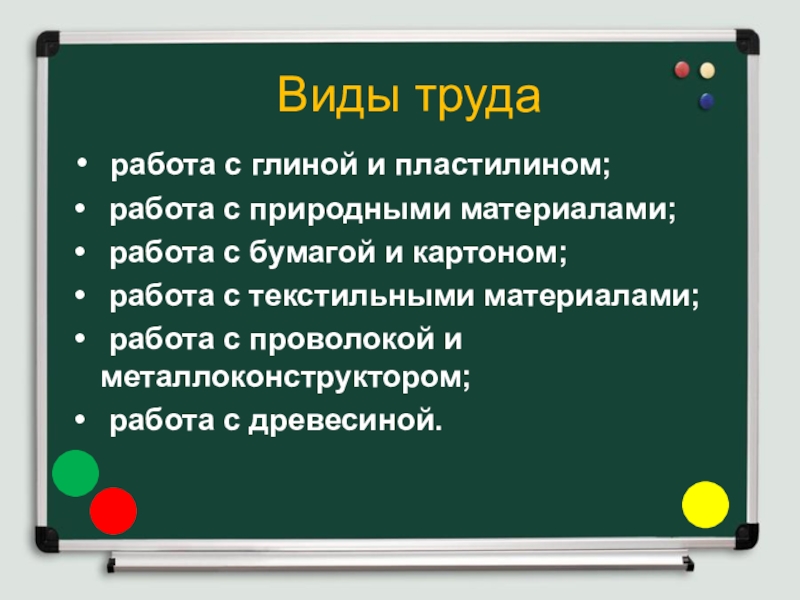 Виды труда

• работа с глиной и пластилином;
• работа с природными материалами;
• работа с бумагой и картоном;
• работа с текстильными материалами;
• работа с проволокой и металлоконструктором;
• работа с древесиной.